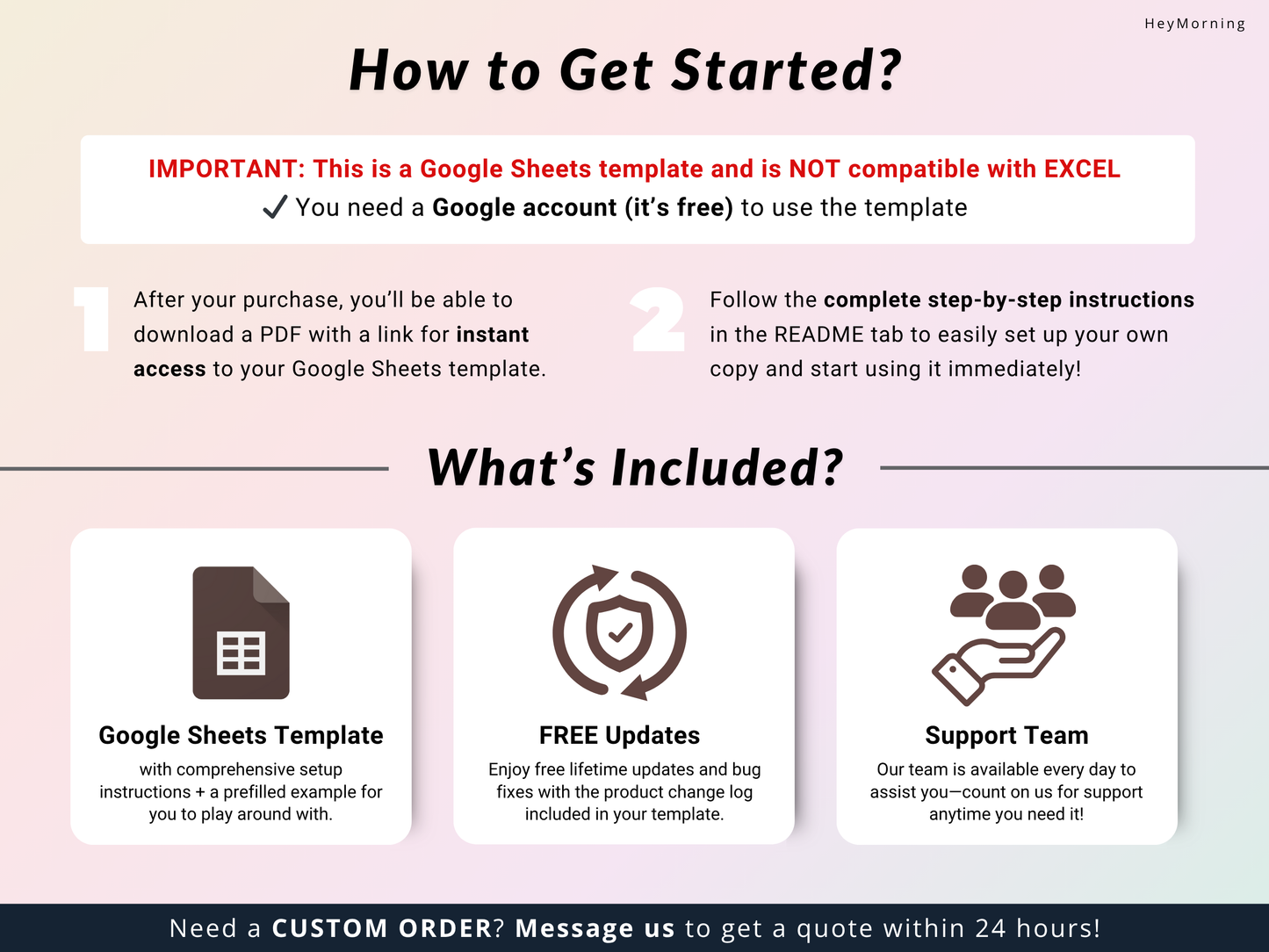 HeyMorning

How to Get Started?

IMPORTANT: This is a Google Sheets template and is NOT compatible with EXCEL
✓ You need a Google account (it's free) to use the template

1

After your purchase, you'll be able to download a PDF with a link for instant access to your Google Sheets template.

2

Follow the complete step-by-step instructions in the README tab to easily set up your own copy and start using it immediately!

What's Included?

Google Sheets Template
with comprehensive setup instructions + a prefilled example for you to play around with.

FREE Updates
Enjoy free lifetime updates and bug fixes with the product change log included in your template.

Support Team
Our team is available every day to assist you—count on us for support anytime you need it!

Need a CUSTOM ORDER? Message us to get a quote within 24 hours!